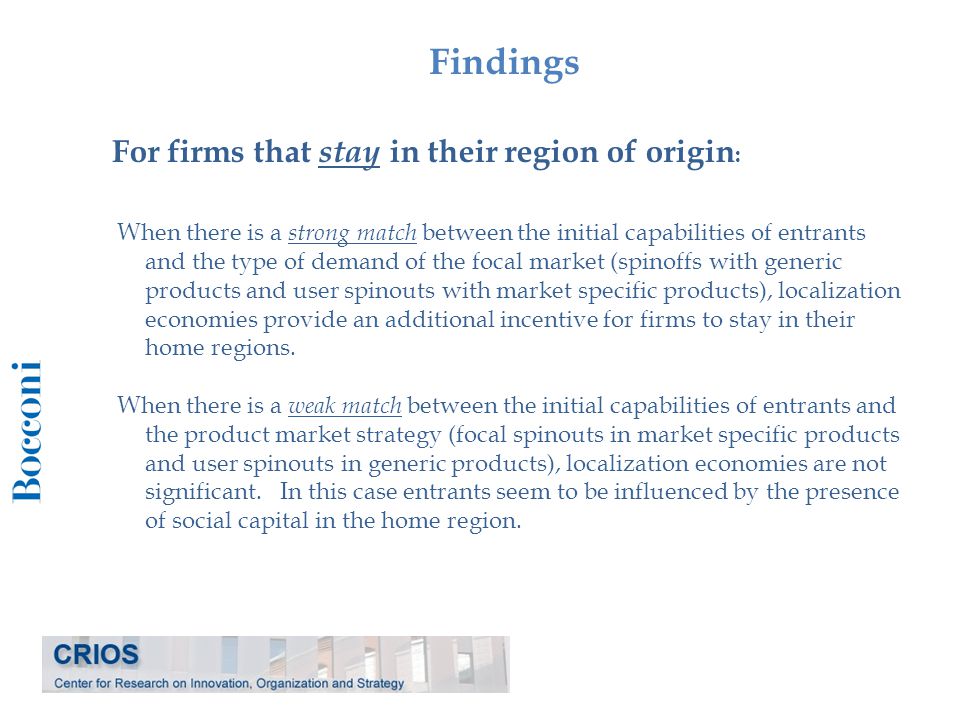 Findings

For firms that stay in their region of origin:

When there is a strong match between the initial capabilities of entrants and the type of demand of the focal market (spinoffs with generic products and user spinouts with market specific products), localization economies provide an additional incentive for firms to stay in their home regions.

When there is a weak match between the initial capabilities of entrants and the product market strategy (focal spinouts in market specific products and user spinouts in generic products), localization economies are not significant. In this case entrants seem to be influenced by the presence of social capital in the home region.

Bocconi

CRIOS
Center for Research on Innovation, Organization and Strategy